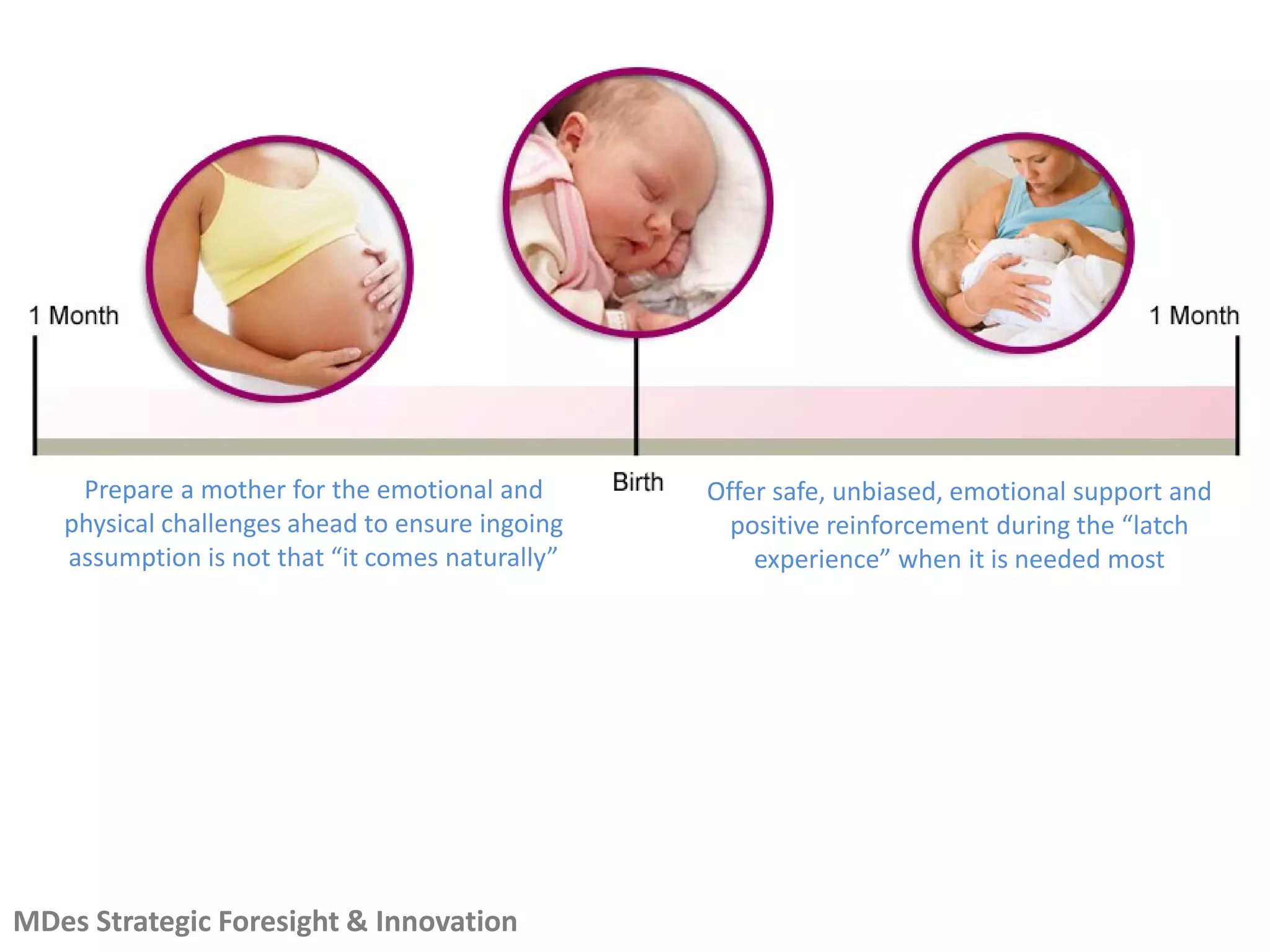 1 Month

1 Month

Birth

Prepare a mother for the emotional and physical challenges ahead to ensure ingoing assumption is not that “it comes naturally”

Offer safe, unbiased, emotional support and positive reinforcement during the “latch experience” when it is needed most

MDes Strategic Foresight & Innovation